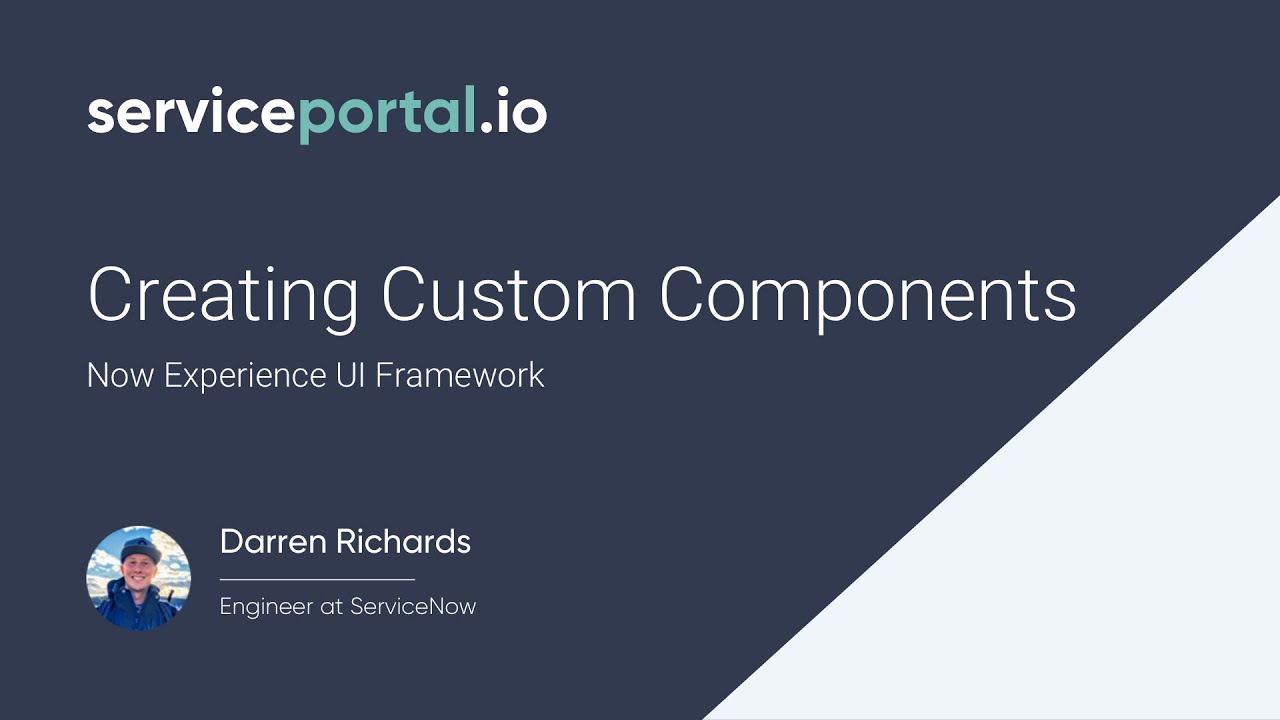 serviceportal.io

Creating Custom Components

Now Experience UI Framework

Darren Richards

Engineer at ServiceNow